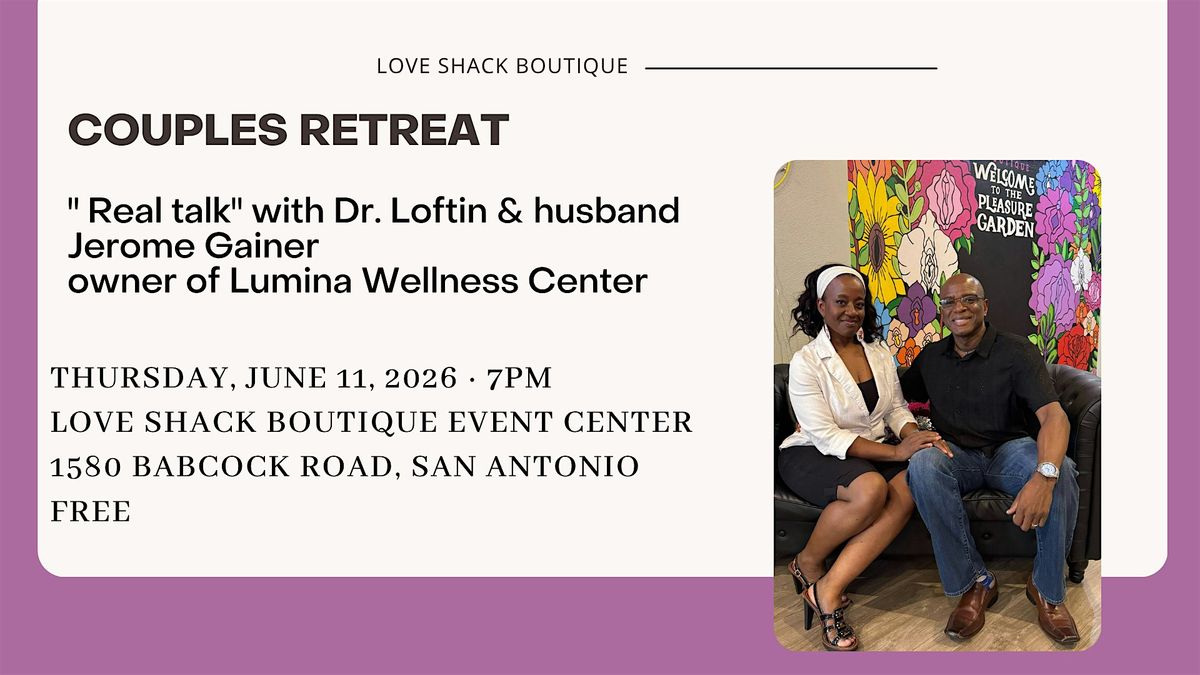 LOVE SHACK BOUTIQUE

COUPLES RETREAT

" Real talk" with Dr. Loftin & husband Jerome Gainer
owner of Lumina Wellness Center

THURSDAY, JUNE 11, 2026 · 7PM
LOVE SHACK BOUTIQUE EVENT CENTER
1580 BABCOCK ROAD, SAN ANTONIO
FREE

WELCOME TO THE PLEASURE GARDEN